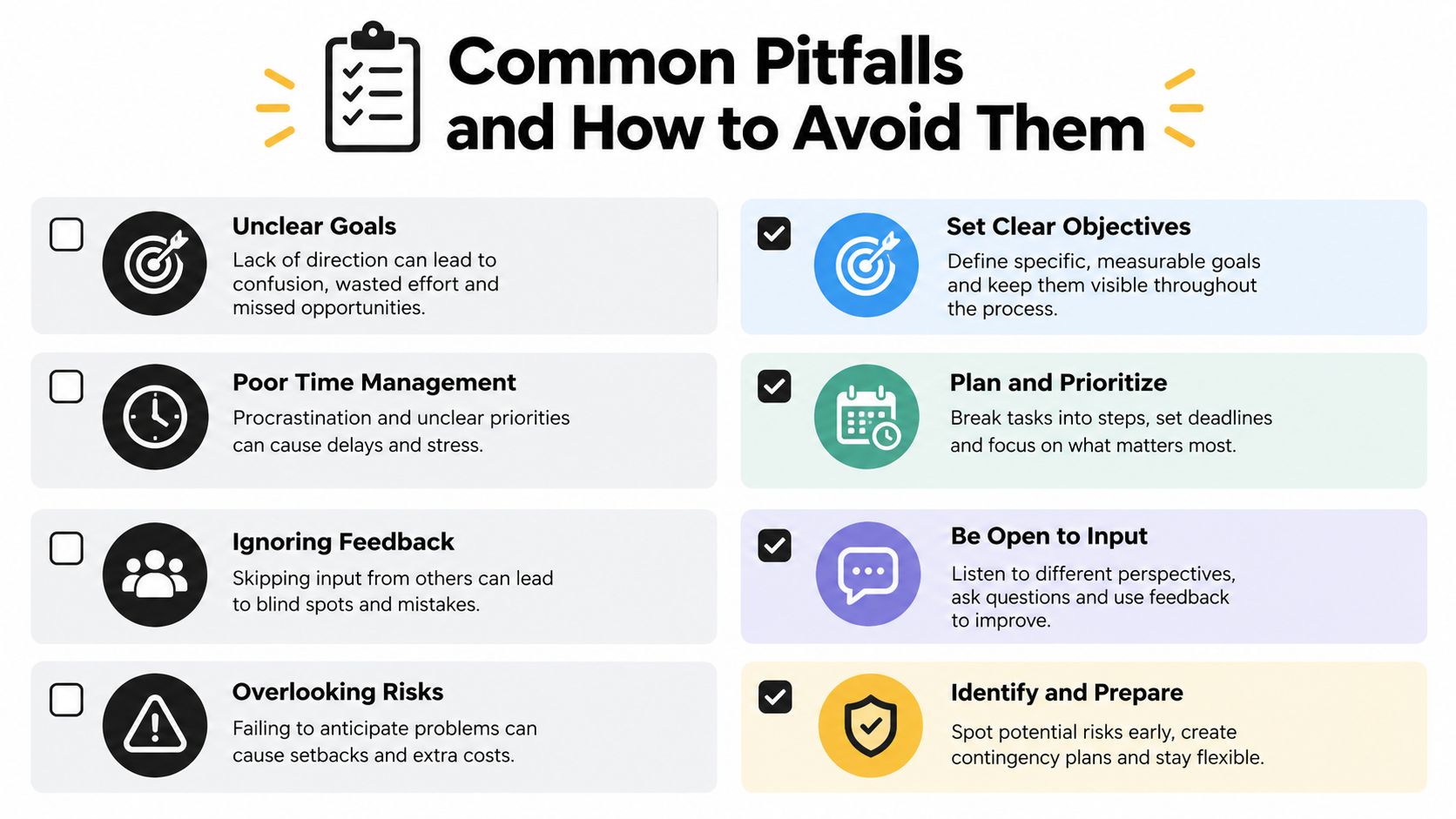 Common Pitfalls and How to Avoid Them

Unclear Goals
Lack of direction can lead to confusion, wasted effort and missed opportunities.

Poor Time Management
Procrastination and unclear priorities can cause delays and stress.

Ignoring Feedback
Skipping input from others can lead to blind spots and mistakes.

Overlooking Risks
Failing to anticipate problems can cause setbacks and extra costs.

Set Clear Objectives
Define specific, measurable goals and keep them visible throughout the process.

Plan and Prioritize
Break tasks into steps, set deadlines and focus on what matters most.

Be Open to Input
Listen to different perspectives, ask questions and use feedback to improve.

Identify and Prepare
Spot potential risks early, create contingency plans and stay flexible.